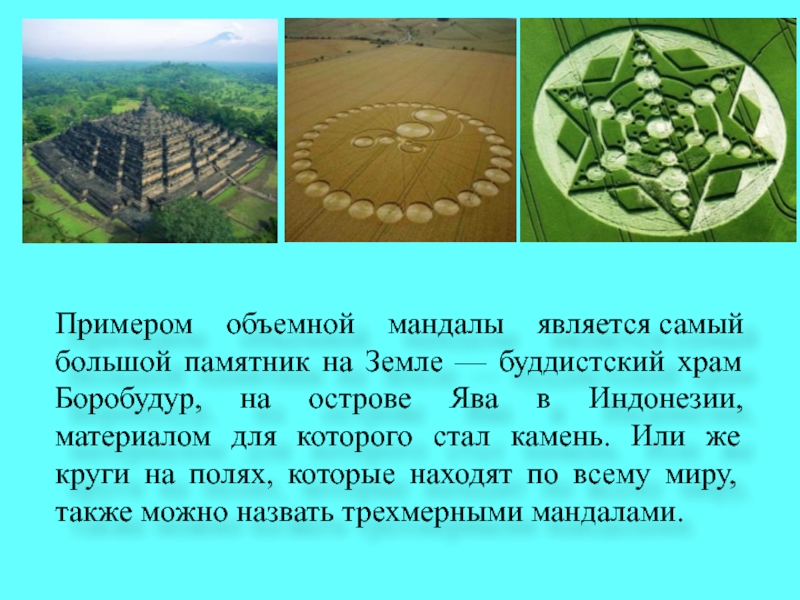 Примером объемной мандалы является самый большой памятник на Земле — буддистский храм Боробудур, на острове Ява в Индонезии, материалом для которого стал камень. Или же круги на полях, которые находят по всему миру, также можно назвать трехмерными мандалами.